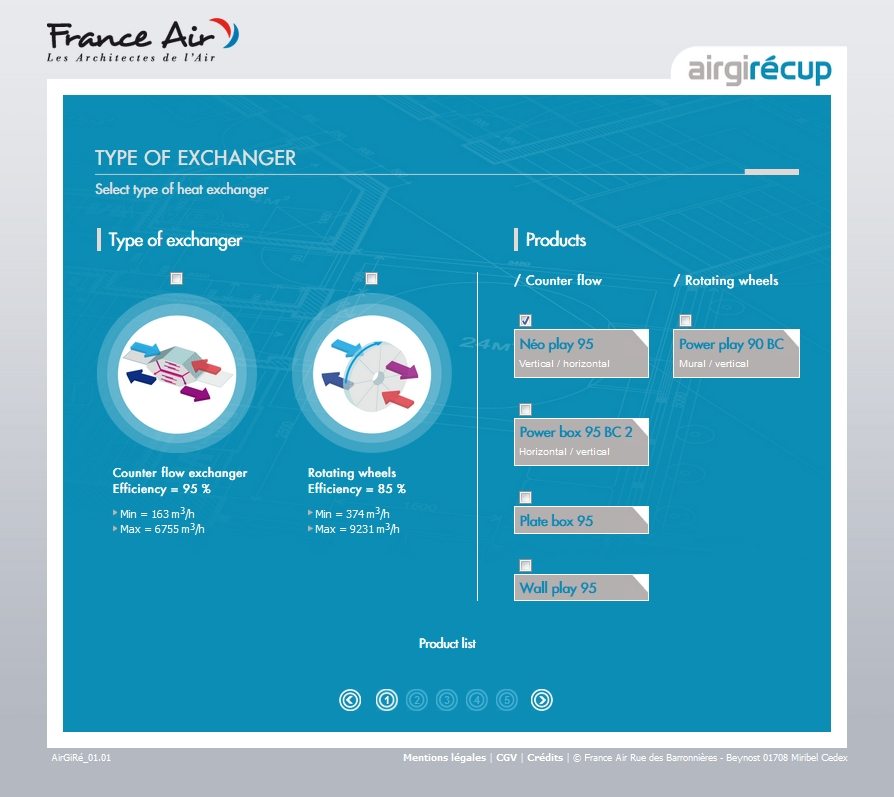 France Air
Les Architectes de l'Air

airgirécup

TYPE OF EXCHANGER

Select type of heat exchanger

Type of exchanger

Counter flow exchanger
Efficiency = 95 %

Min = 163 $m^3$/h
Max = 6755 $m^3$/h

Rotating wheels
Efficiency = 85 %

Min = 374 $m^3$/h
Max = 9231 $m^3$/h

Products

/ Counter flow

Néo play 95
Vertical / horizontal

Power box 95 BC 2
Horizontal / vertical

Plate box 95

Wall play 95

/ Rotating wheels

Power play 90 BC
Mural / vertical

Product list

1 2 3 4 5

AirGiRé_01.01

Mentions légales | CGV | Crédits | © France Air Rue des Barronnières - Beynost 01708 Miribel Cedex